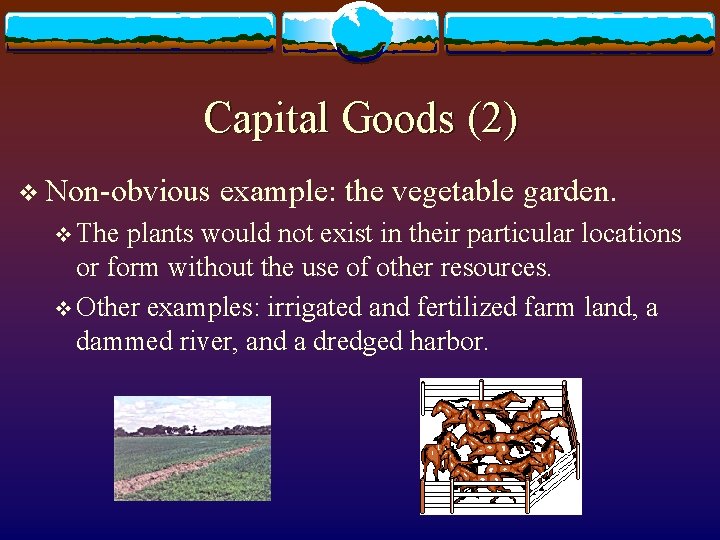 Capital Goods (2)

❖ Non-obvious example: the vegetable garden.

❖ The plants would not exist in their particular locations or form without the use of other resources.

❖ Other examples: irrigated and fertilized farm land, a dammed river, and a dredged harbor.